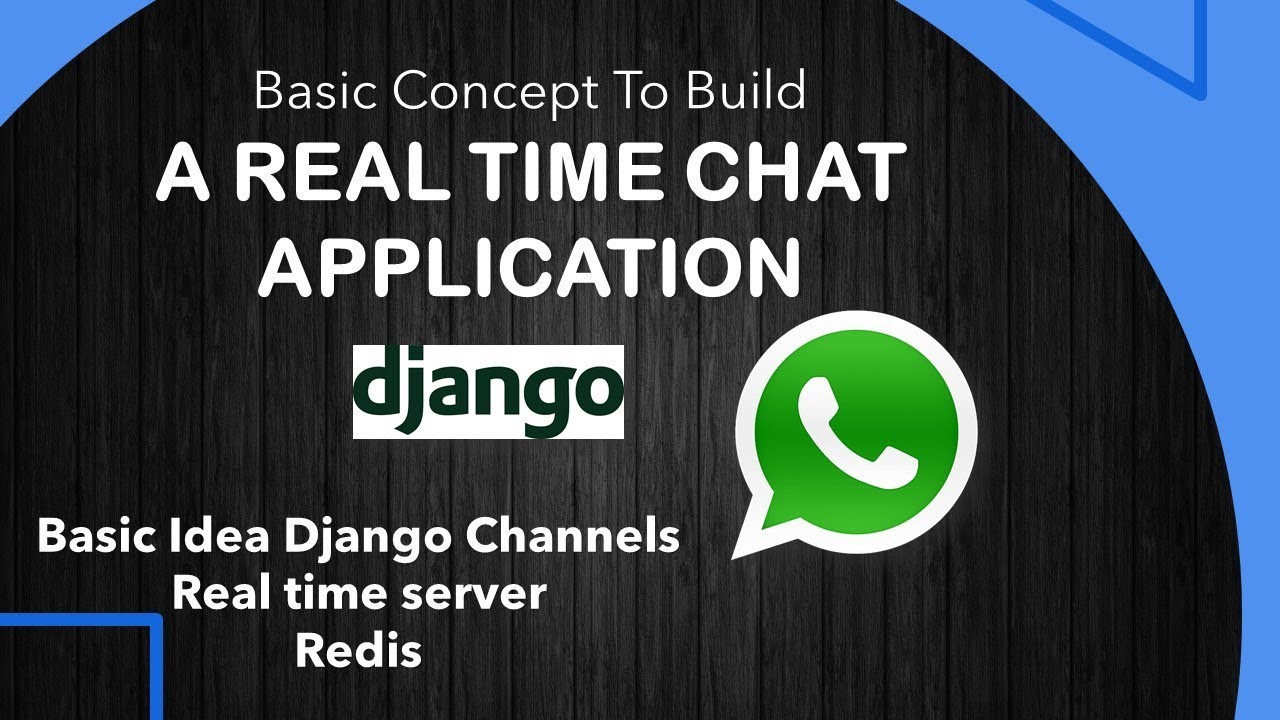 Basic Concept To Build
A REAL TIME CHAT APPLICATION

django

Basic Idea Django Channels
Real time server
Redis